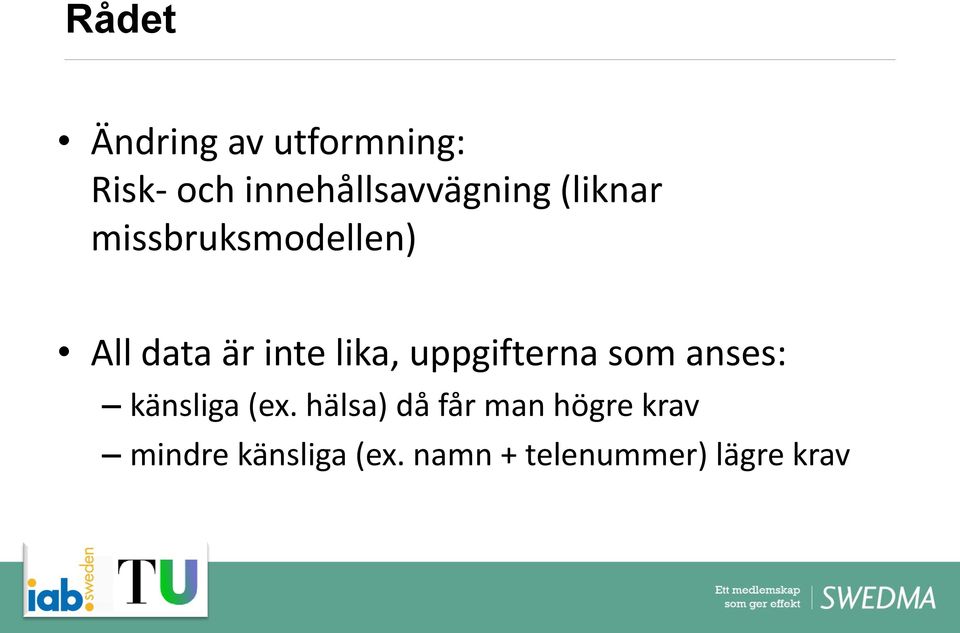 Rådet

• Ändring av utformning:
Risk- och innehållsavvägning (liknar missbruksmodellen)

• All data är inte lika, uppgifterna som anses:
– känsliga (ex. hälsa) då får man högre krav
– mindre känsliga (ex. namn + telenummer) lägre krav

iab. sweden

TU

Ett medlemskap som ger effekt

SWEDMA